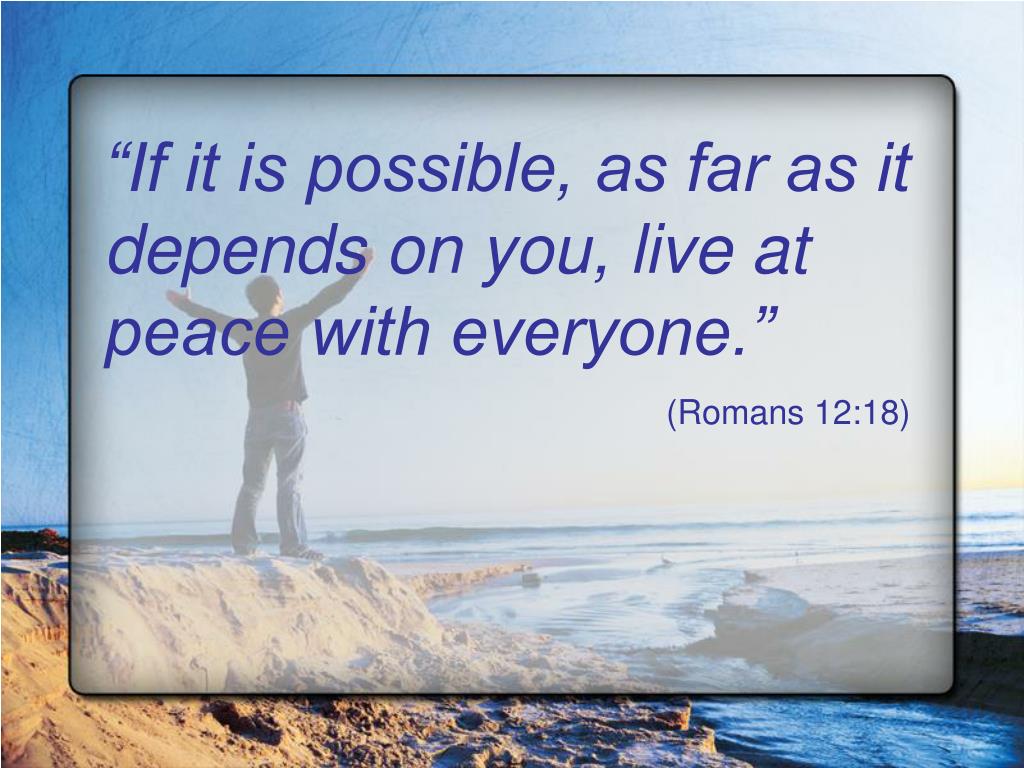 “If it is possible, as far as it depends on you, live at peace with everyone.”

(Romans 12:18)